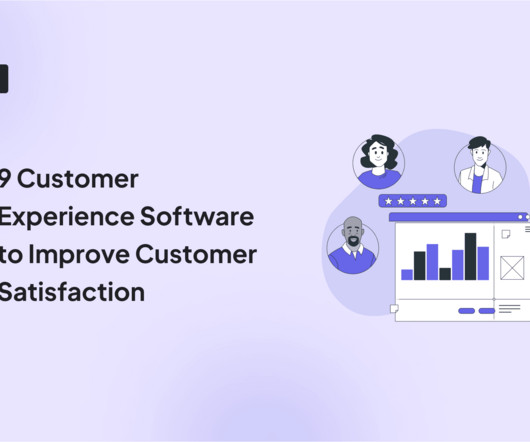 9 Customer Experience Software to Improve Customer Satisfaction